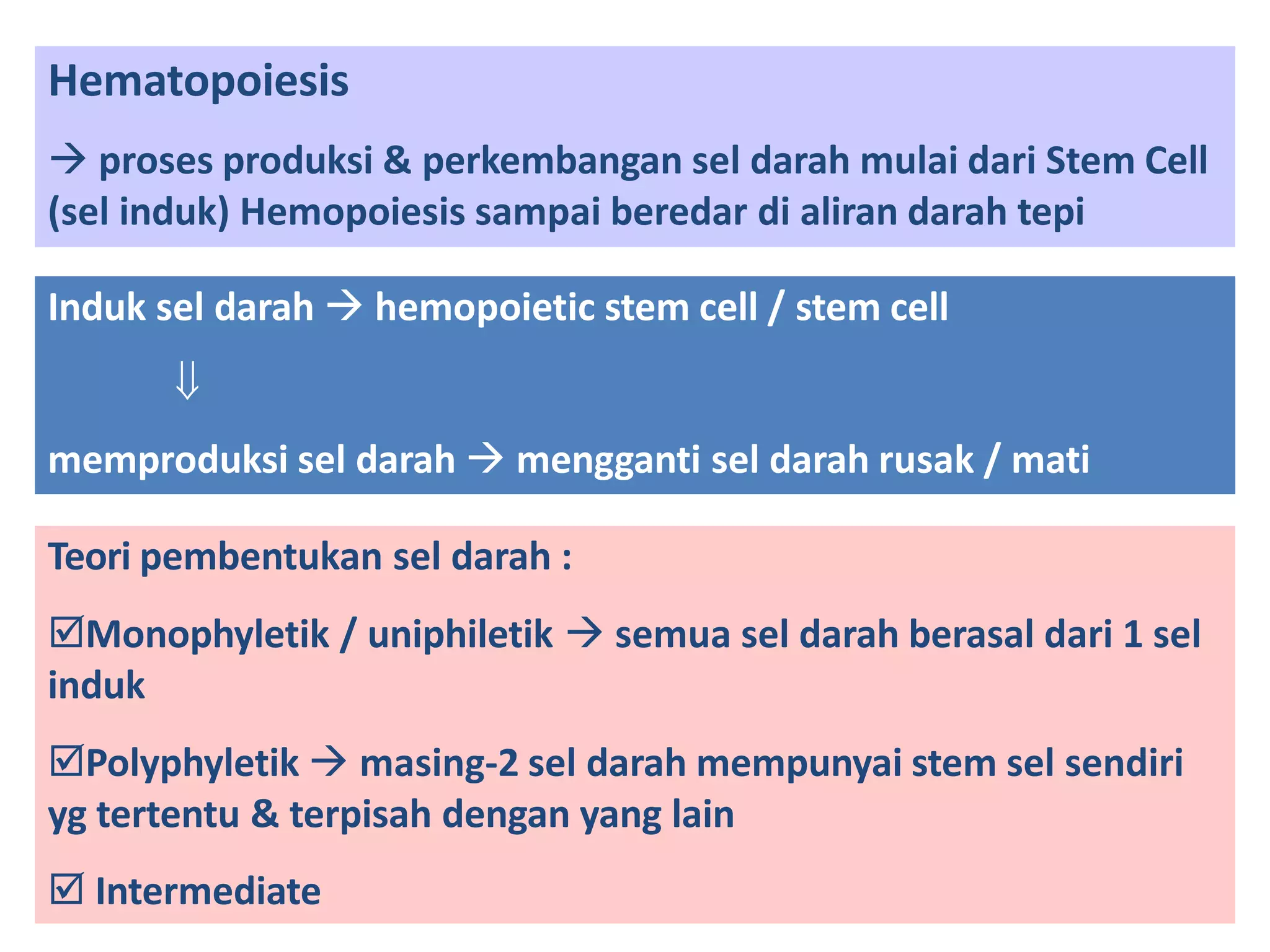 Hematopoiesis

→ proses produksi & perkembangan sel darah mulai dari Stem Cell (sel induk) Hemopoiesis sampai beredar di aliran darah tepi

Induk sel darah → hemopoietic stem cell / stem cell

⇓

memproduksi sel darah → mengganti sel darah rusak / mati

Teori pembentukan sel darah :

☑Monophyletik / uniphiletik → semua sel darah berasal dari 1 sel induk

☑Polyphyletik → masing-2 sel darah mempunyai stem sel sendiri yg tertentu & terpisah dengan yang lain

☑ Intermediate